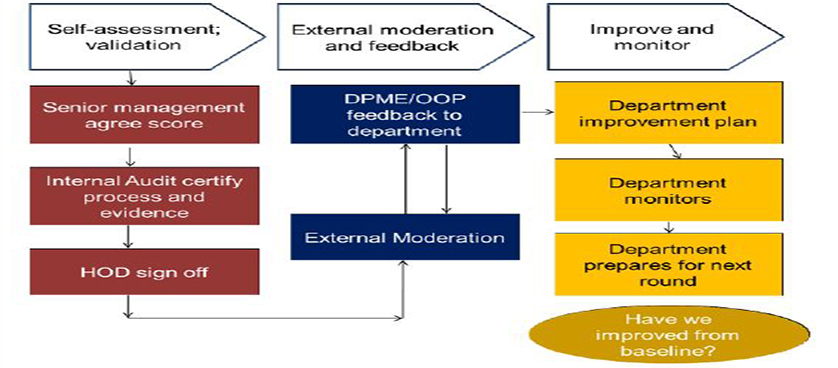 Self-assessment; validation

Senior management agree score

Internal Audit certify process and evidence

HOD sign off

External moderation and feedback

DPME/OOP feedback to department

External Moderation

Improve and monitor

Department improvement plan

Department monitors

Department prepares for next round

Have we improved from baseline?